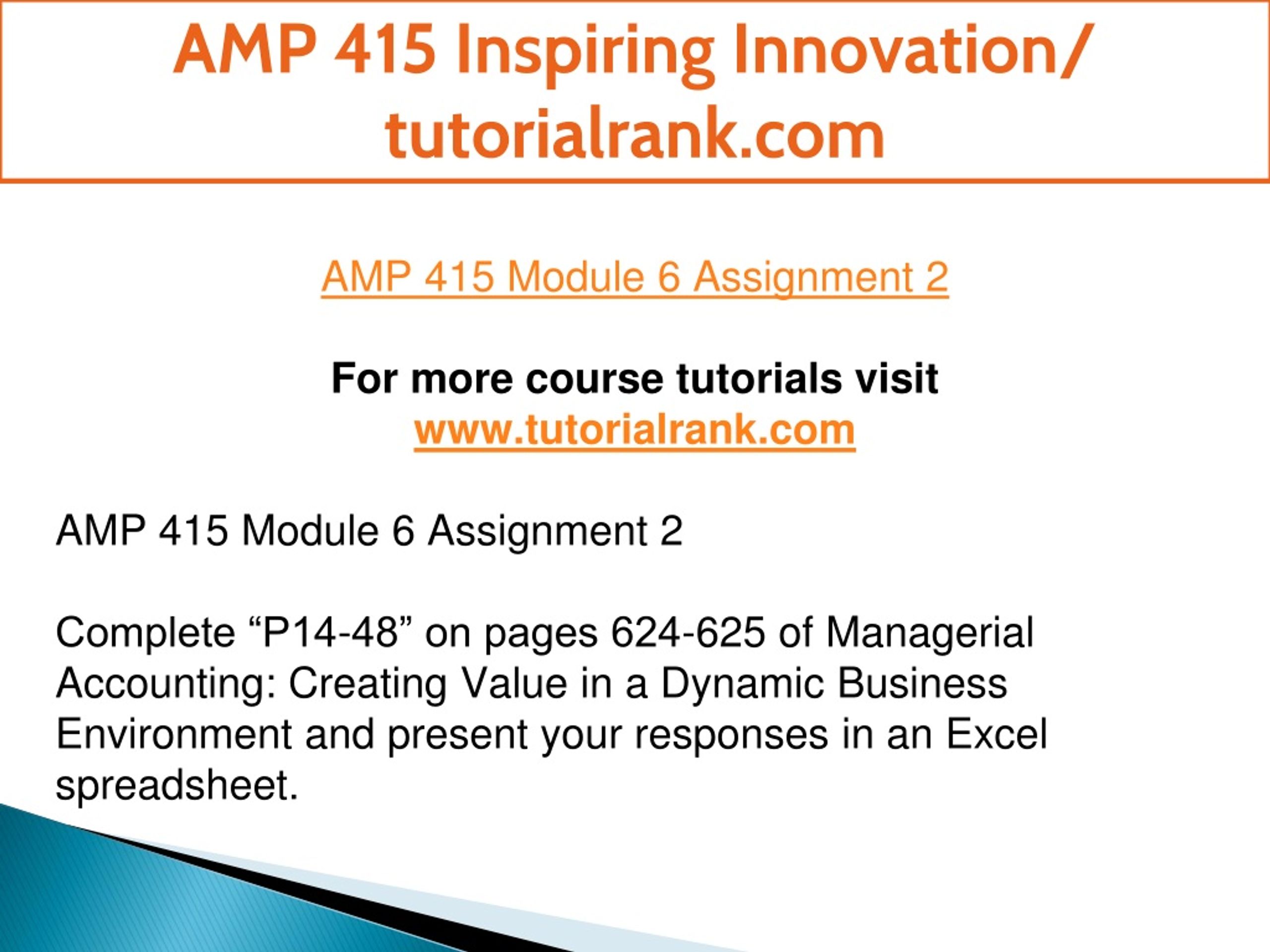 AMP 415 Inspiring Innovation/ tutorialrank.com

AMP 415 Module 6 Assignment 2

For more course tutorials visit
www.tutorialrank.com

AMP 415 Module 6 Assignment 2

Complete “P14-48” on pages 624-625 of Managerial Accounting: Creating Value in a Dynamic Business Environment and present your responses in an Excel spreadsheet.